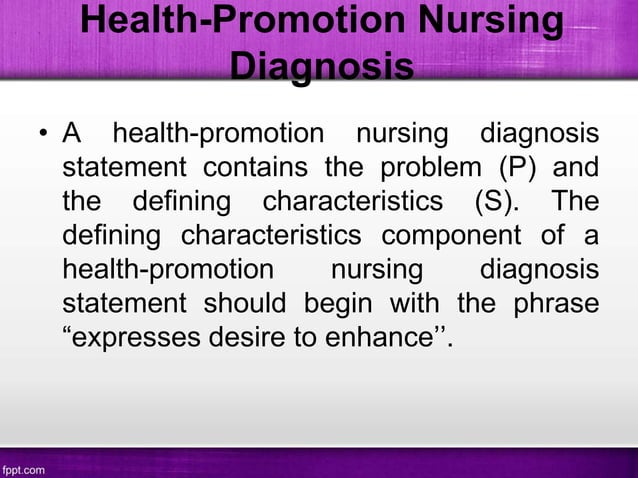 Health-Promotion Nursing Diagnosis

• A health-promotion nursing diagnosis statement contains the problem (P) and the defining characteristics (S). The defining characteristics component of a health-promotion nursing diagnosis statement should begin with the phrase “expresses desire to enhance’’.

fppt.com